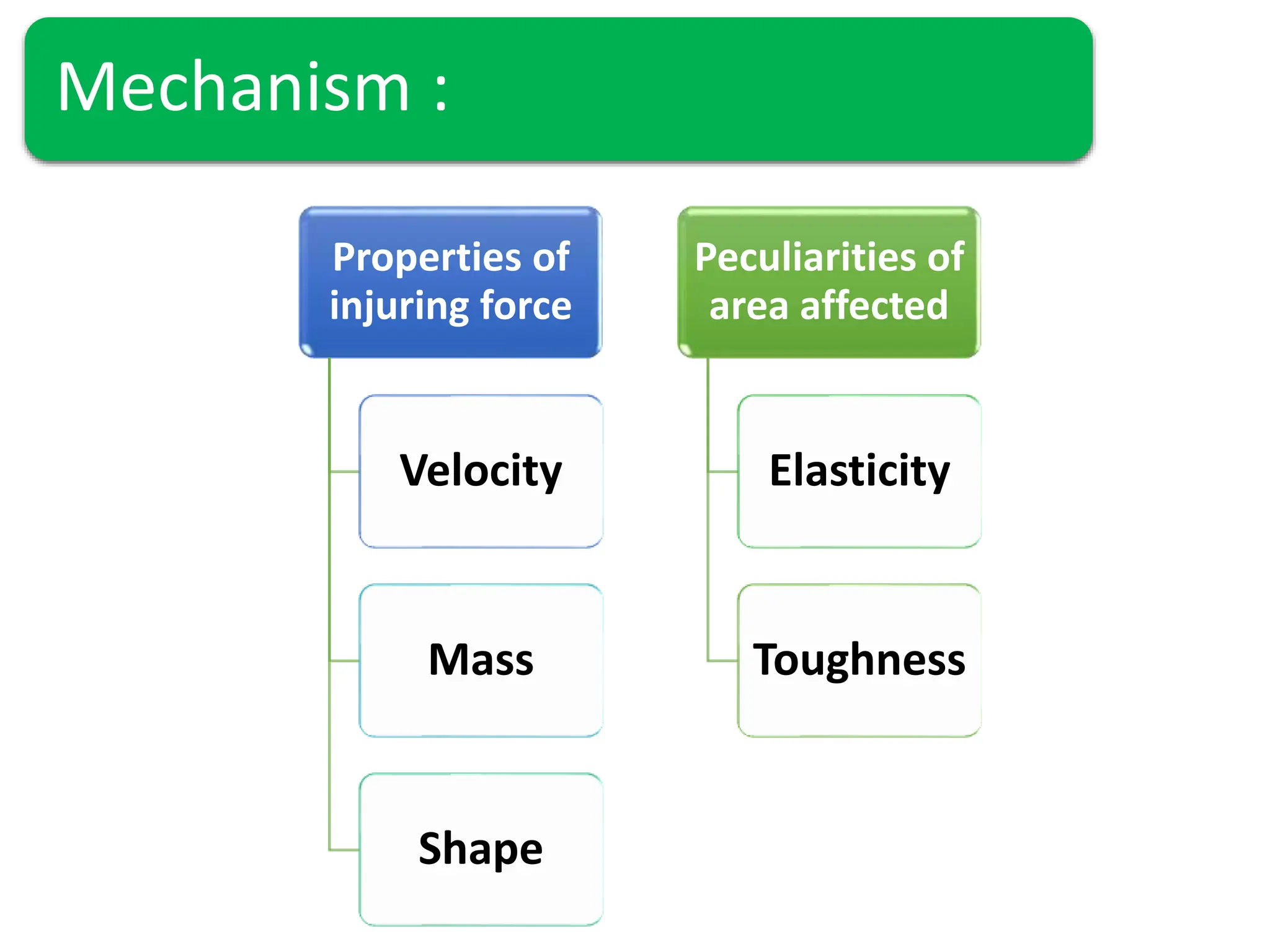 Mechanism :

Properties of injuring force

Velocity

Mass

Shape

Peculiarities of area affected

Elasticity

Toughness